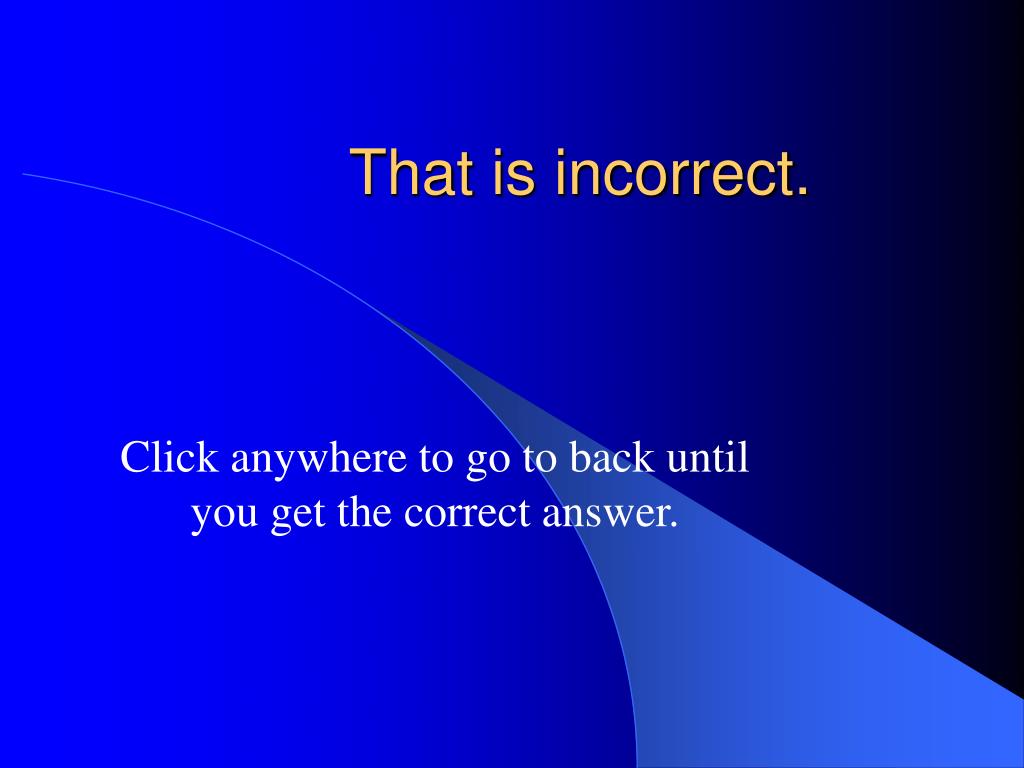 That is incorrect.

Click anywhere to go to back until you get the correct answer.